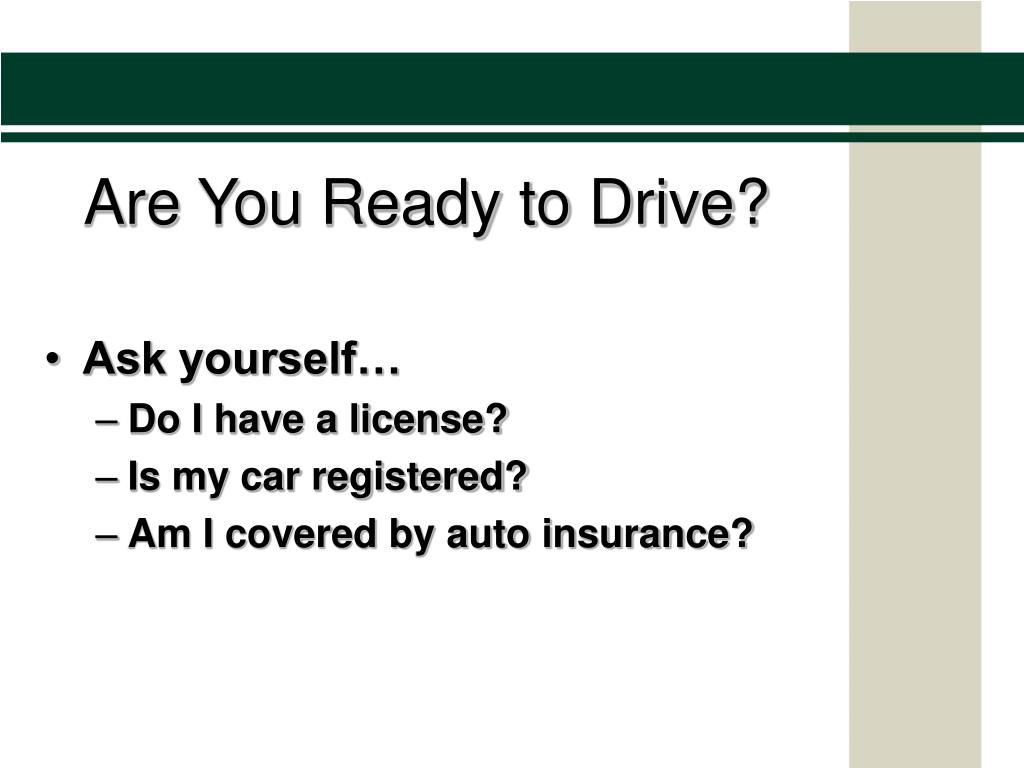 Are You Ready to Drive?

• Ask yourself…
– Do I have a license?
– Is my car registered?
– Am I covered by auto insurance?